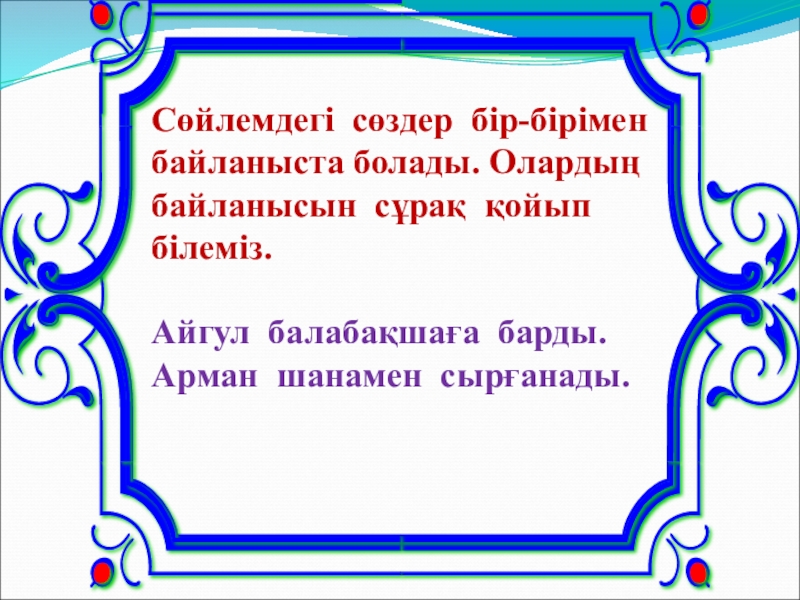 Сөйлемдегі сөздер бір-бірімен байланыста болады. Олардың байланысын сұрақ қойып білеміз.

Айгул балабақшаға барды.
Арман шанамен сырғанады.